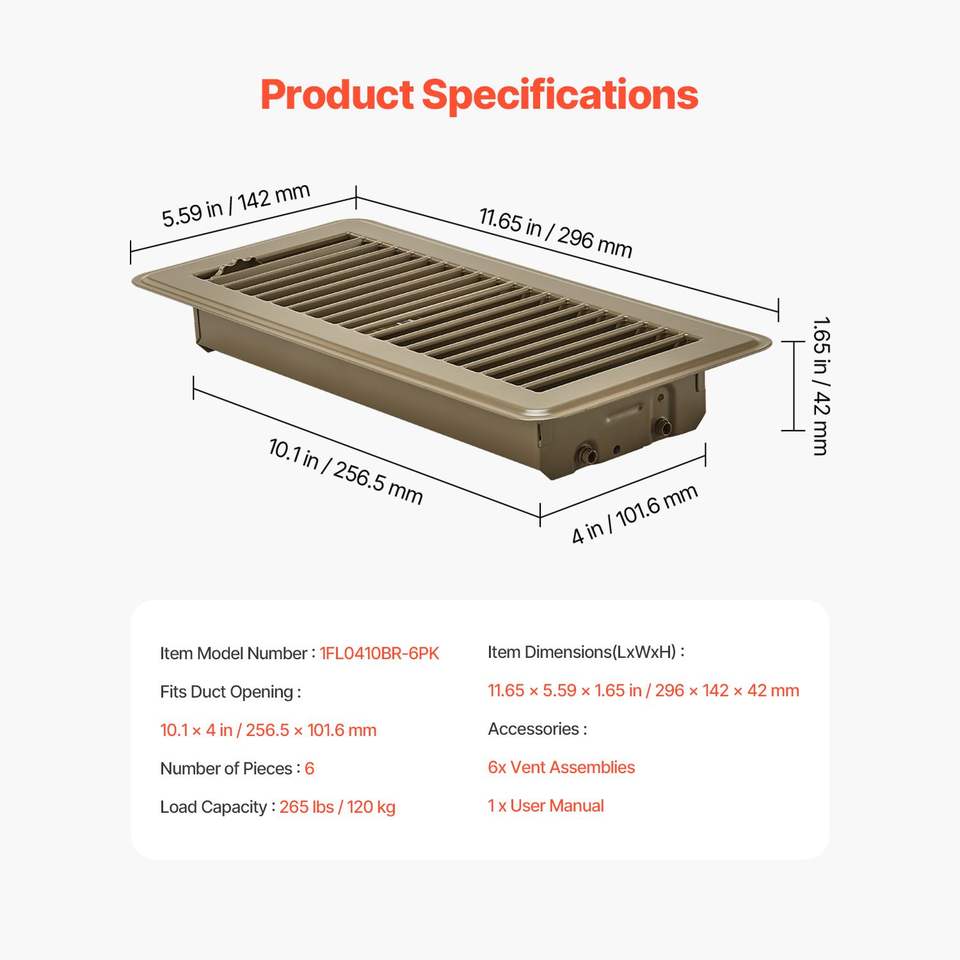 Product Specifications

5.59 in / 142 mm

11.65 in / 296 mm

1.65 in / 42 mm

10.1 in / 256.5 mm

4 in / 101.6 mm

Item Model Number : 1FL0410BR-6PK

Fits Duct Opening :

10.1 × 4 in / 256.5 × 101.6 mm

Number of Pieces : 6

Load Capacity : 265 lbs / 120 kg

Item Dimensions(LxWxH) :

11.65 × 5.59 × 1.65 in / 296 × 142 × 42 mm

Accessories :

6x Vent Assemblies

1 x User Manual